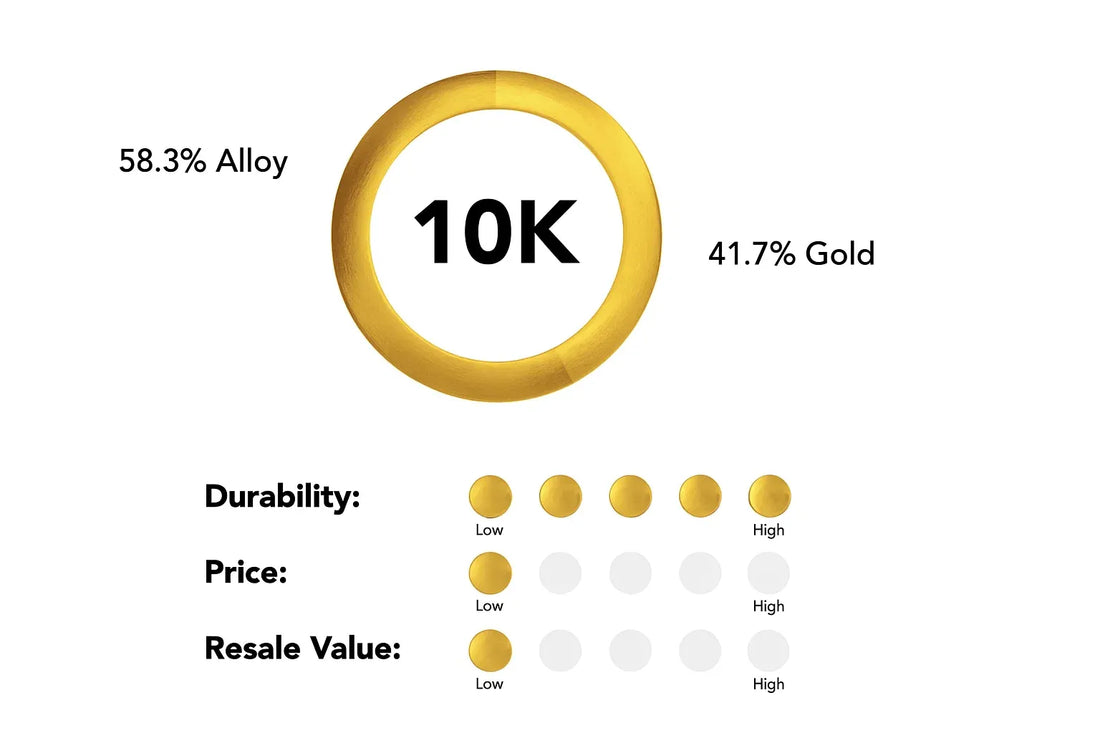 58.3% Alloy

10K

41.7% Gold

Durability:
Low High

Price:
Low High

Resale Value:
Low High